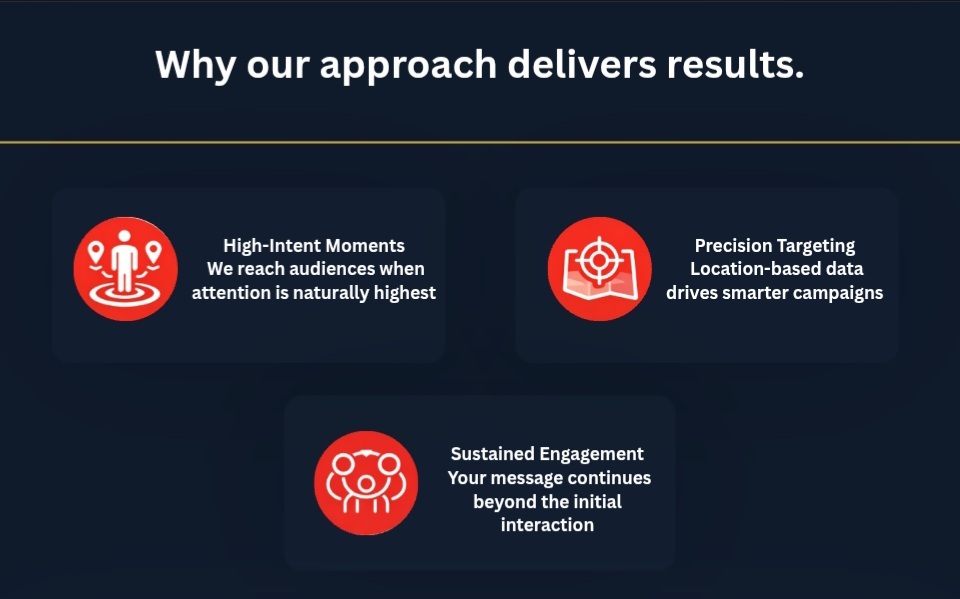 Why our approach delivers results.

High-Intent Moments
We reach audiences when attention is naturally highest

Precision Targeting
Location-based data drives smarter campaigns

Sustained Engagement
Your message continues beyond the initial interaction